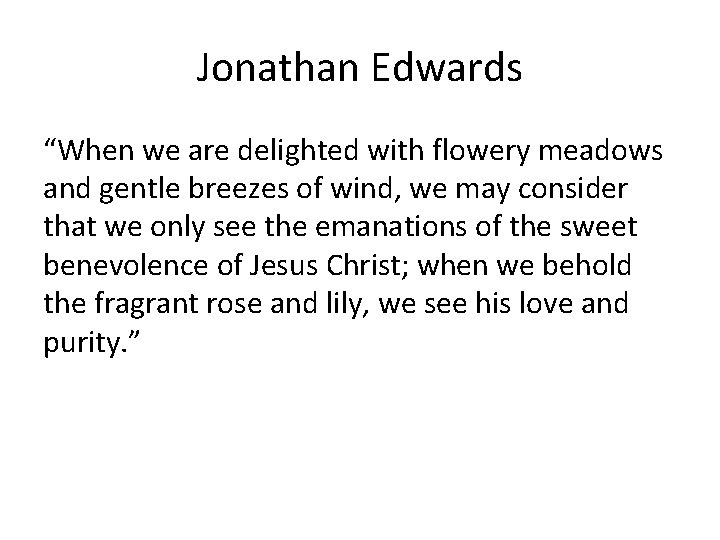 Jonathan Edwards

“When we are delighted with flowery meadows and gentle breezes of wind, we may consider that we only see the emanations of the sweet benevolence of Jesus Christ; when we behold the fragrant rose and lily, we see his love and purity.”